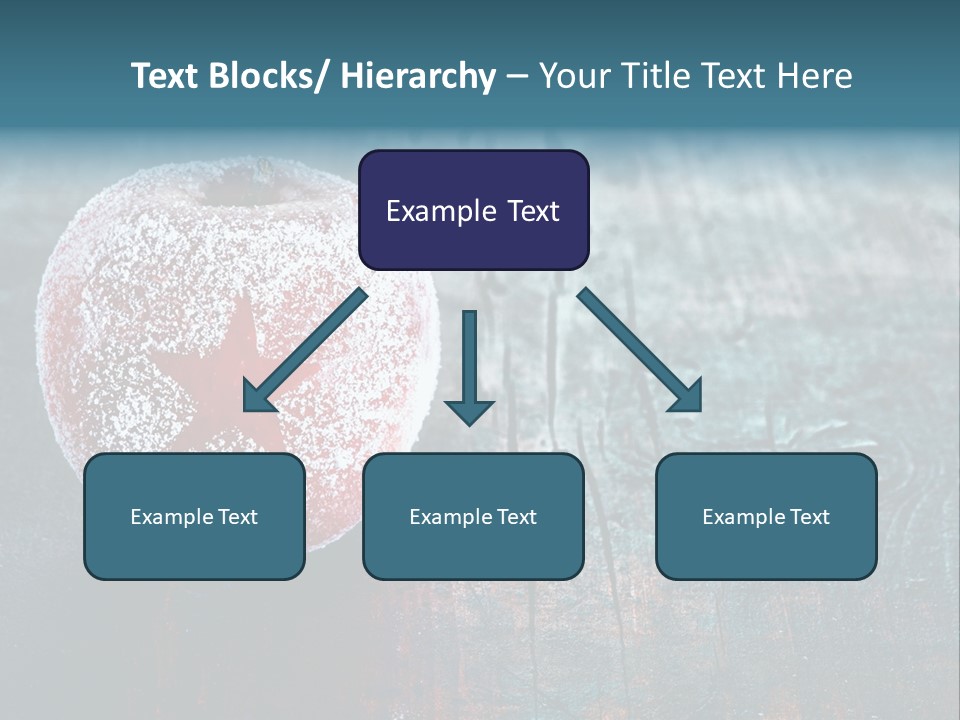 Text Blocks/ Hierarchy – Your Title Text Here

Example Text

Example Text

Example Text

Example Text